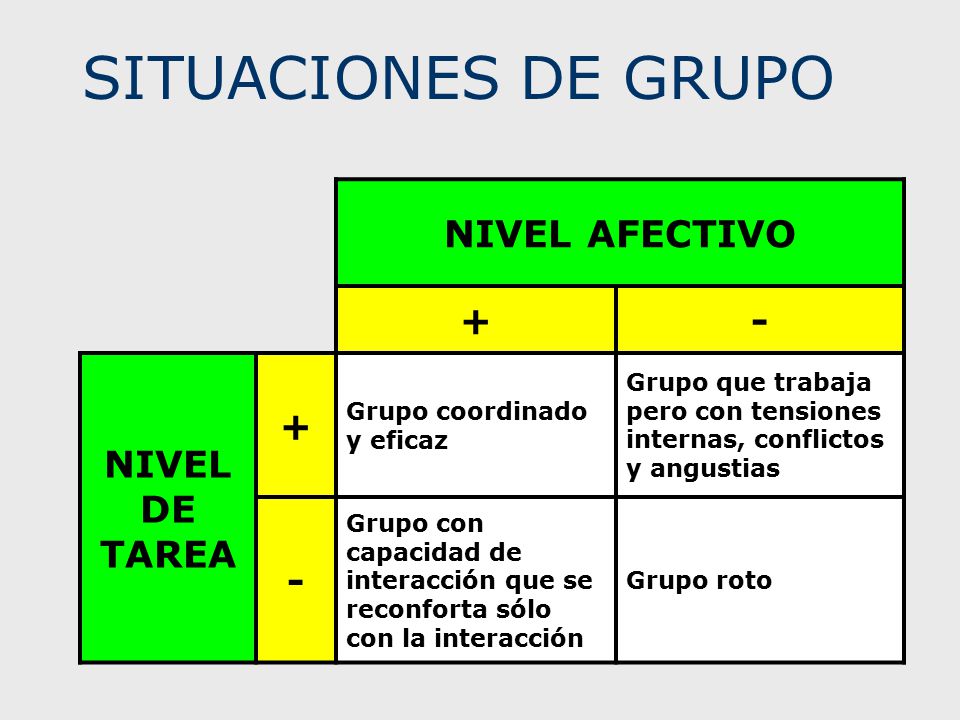 SITUACIONES DE GRUPO

| | | NIVEL AFECTIVO | |
|---|---|---|---|
| | | + | - |
| NIVEL DE TAREA | + | Grupo coordinado y eficaz | Grupo que trabaja pero con tensiones internas, conflictos y angustias |
| NIVEL DE TAREA | - | Grupo con capacidad de interacción que se reconforta sólo con la interacción | Grupo roto |